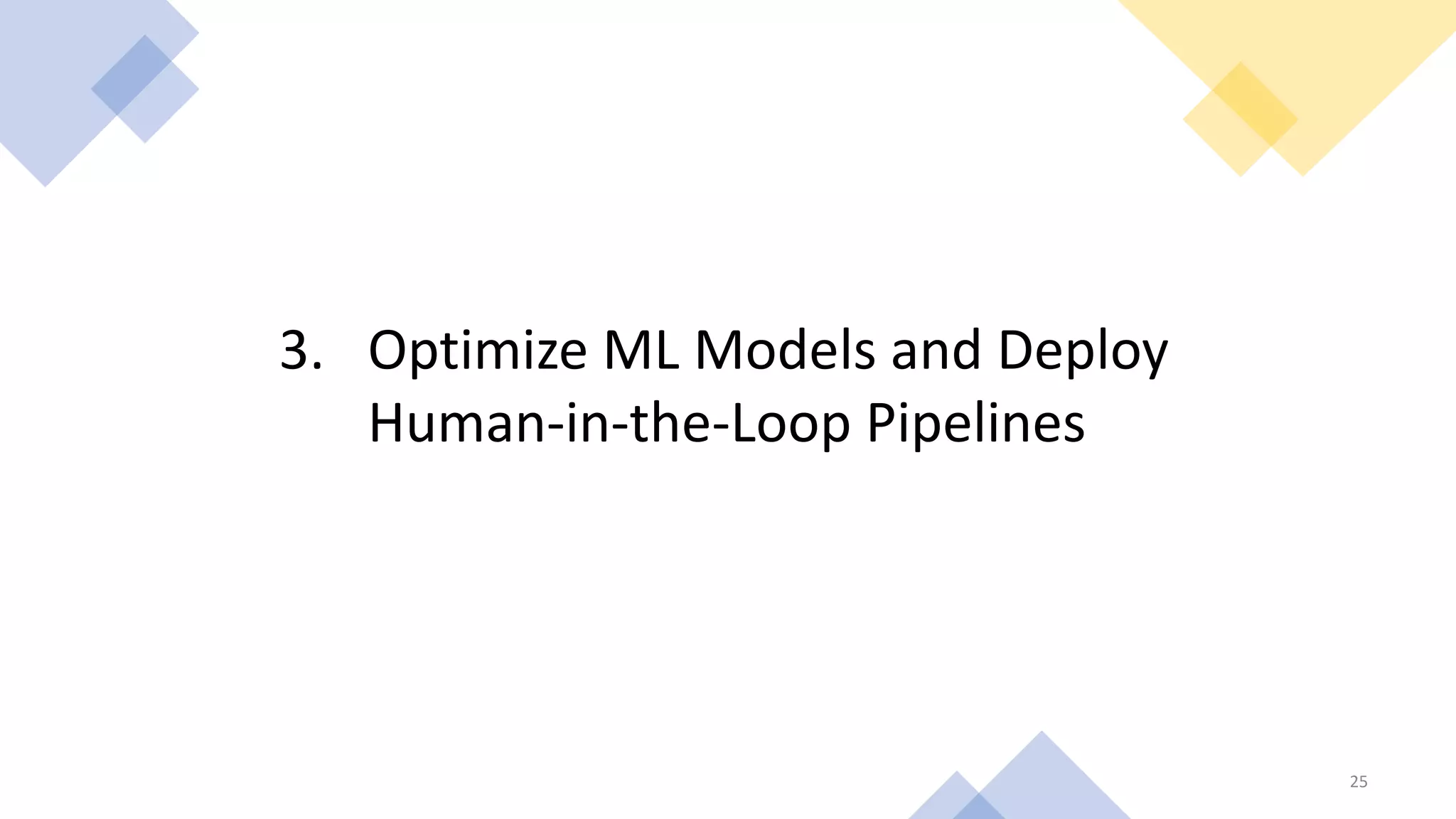 3. Optimize ML Models and Deploy Human-in-the-Loop Pipelines

25